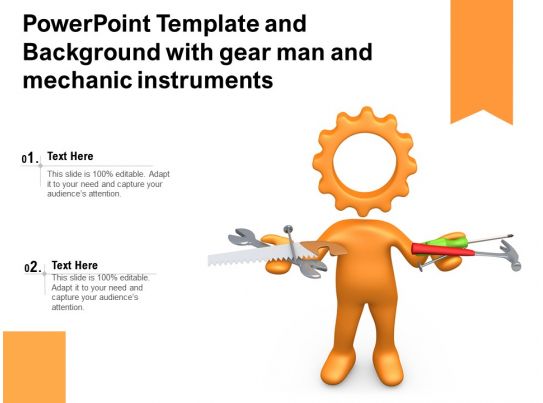 PowerPoint Template and Background with gear man and mechanic instruments

01. Text Here

This slide is 100% editable. Adapt it to your need and capture your audience's attention.

02. Text Here

This slide is 100% editable. Adapt it to your need and capture your audience's attention.